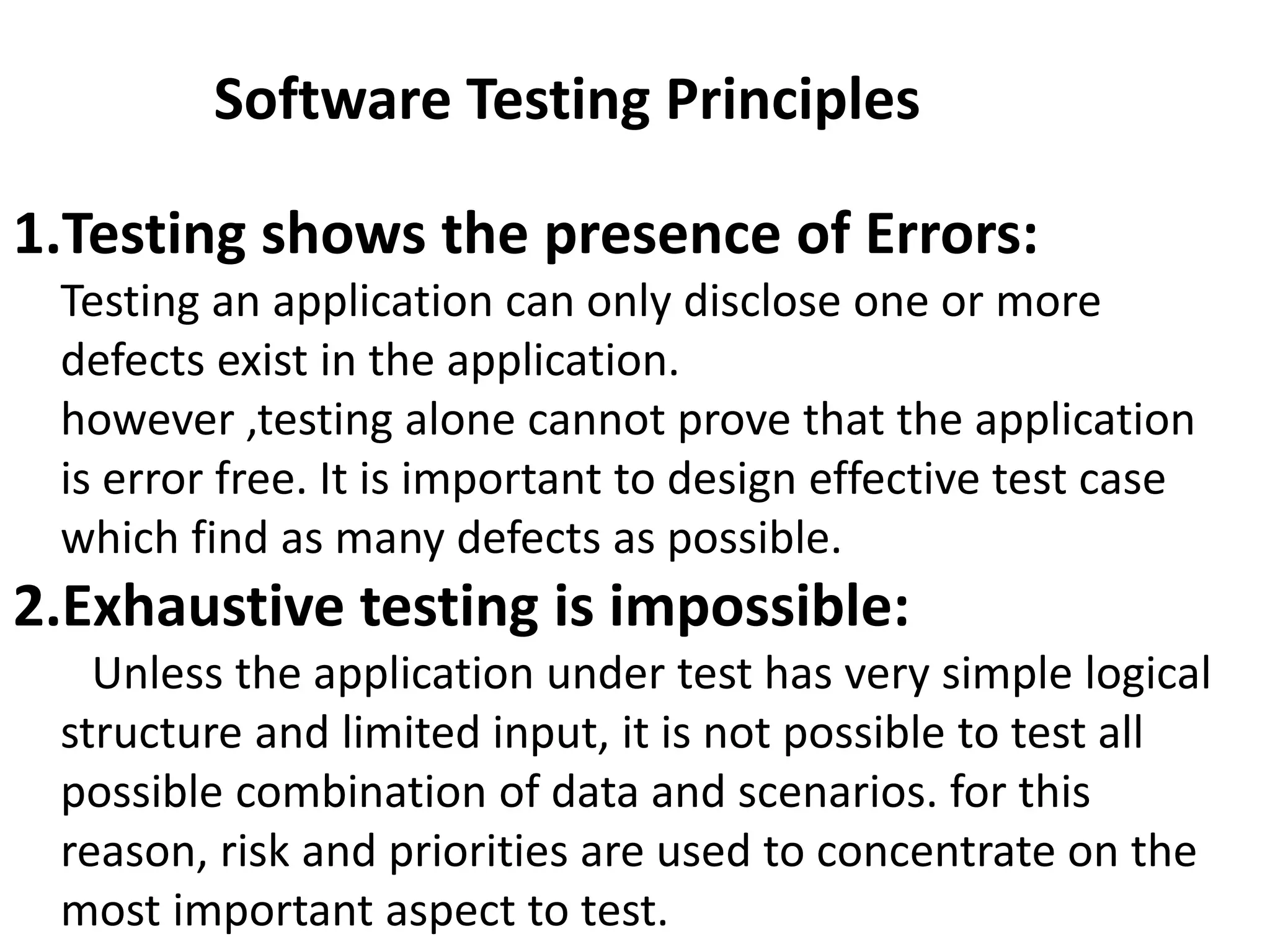 Software Testing Principles

1.Testing shows the presence of Errors:

Testing an application can only disclose one or more defects exist in the application.

however ,testing alone cannot prove that the application is error free. It is important to design effective test case which find as many defects as possible.

2.Exhaustive testing is impossible:

Unless the application under test has very simple logical structure and limited input, it is not possible to test all possible combination of data and scenarios. for this reason, risk and priorities are used to concentrate on the most important aspect to test.